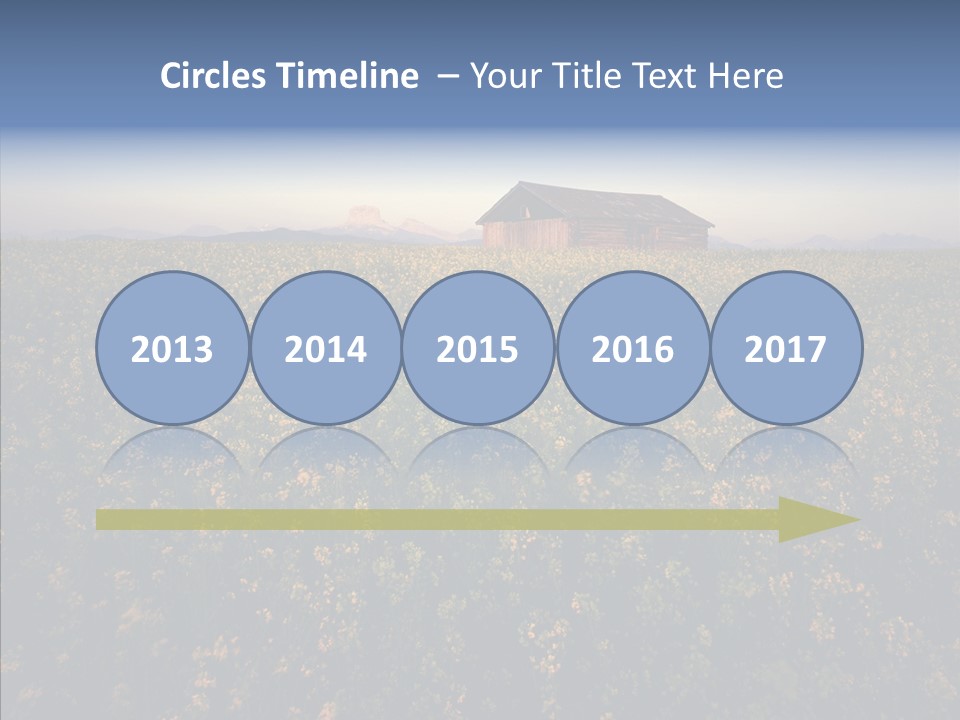 Circles Timeline – Your Title Text Here

2013

2014

2015

2016

2017